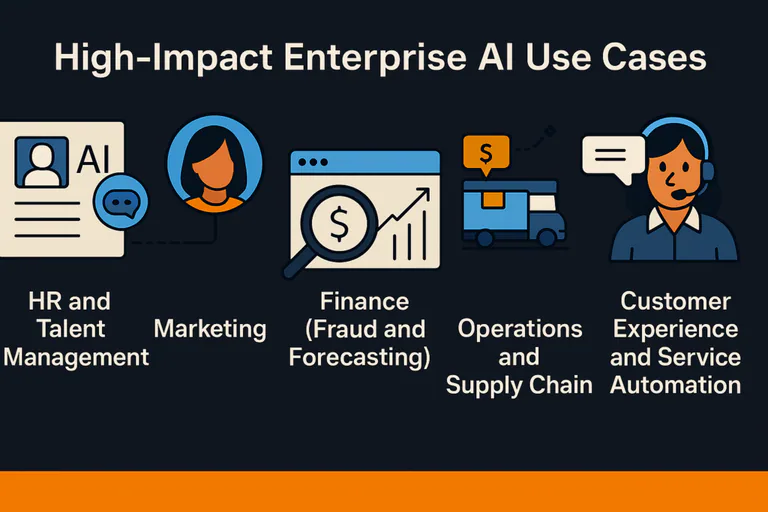 High-Impact Enterprise AI Use Cases

AI

$

$

HR and Talent Management

Marketing

Finance (Fraud and Forecasting)

Operations and Supply Chain

Customer Experience and Service Automation